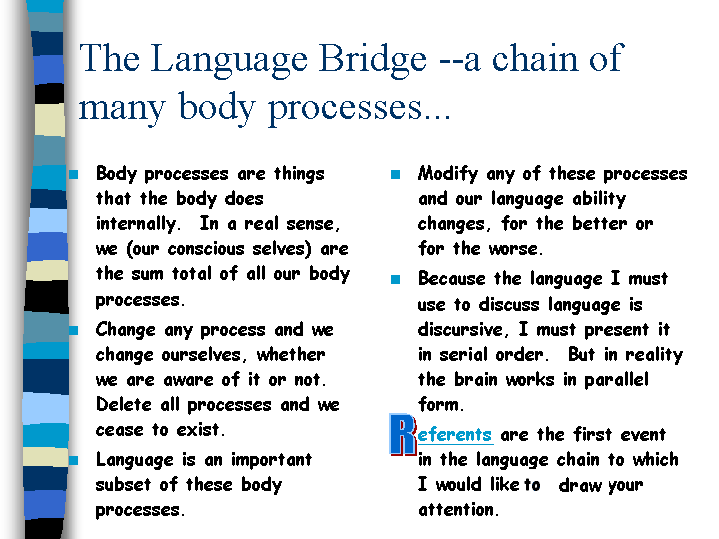 The Language Bridge --a chain of many body processes...

Body processes are things that the body does internally. In a real sense, we (our conscious selves) are the sum total of all our body processes.

Change any process and we change ourselves, whether we are aware of it or not. Delete all processes and we cease to exist.

Language is an important subset of these body processes.

Modify any of these processes and our language ability changes, for the better or for the worse.

Because the language I must use to discuss language is discursive, I must present it in serial order. But in reality the brain works in parallel form.

Referents are the first event in the language chain to which I would like to draw your attention.